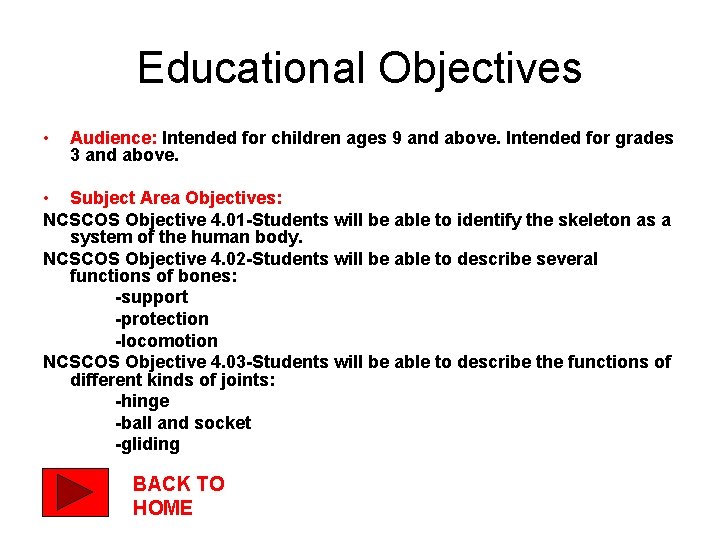 Educational Objectives

• Audience: Intended for children ages 9 and above. Intended for grades 3 and above.

• Subject Area Objectives:

NCSCOS Objective 4.01-Students will be able to identify the skeleton as a system of the human body.

NCSCOS Objective 4.02-Students will be able to describe several functions of bones:
-support
-protection
-locomotion

NCSCOS Objective 4.03-Students will be able to describe the functions of different kinds of joints:
-hinge
-ball and socket
-gliding

BACK TO HOME